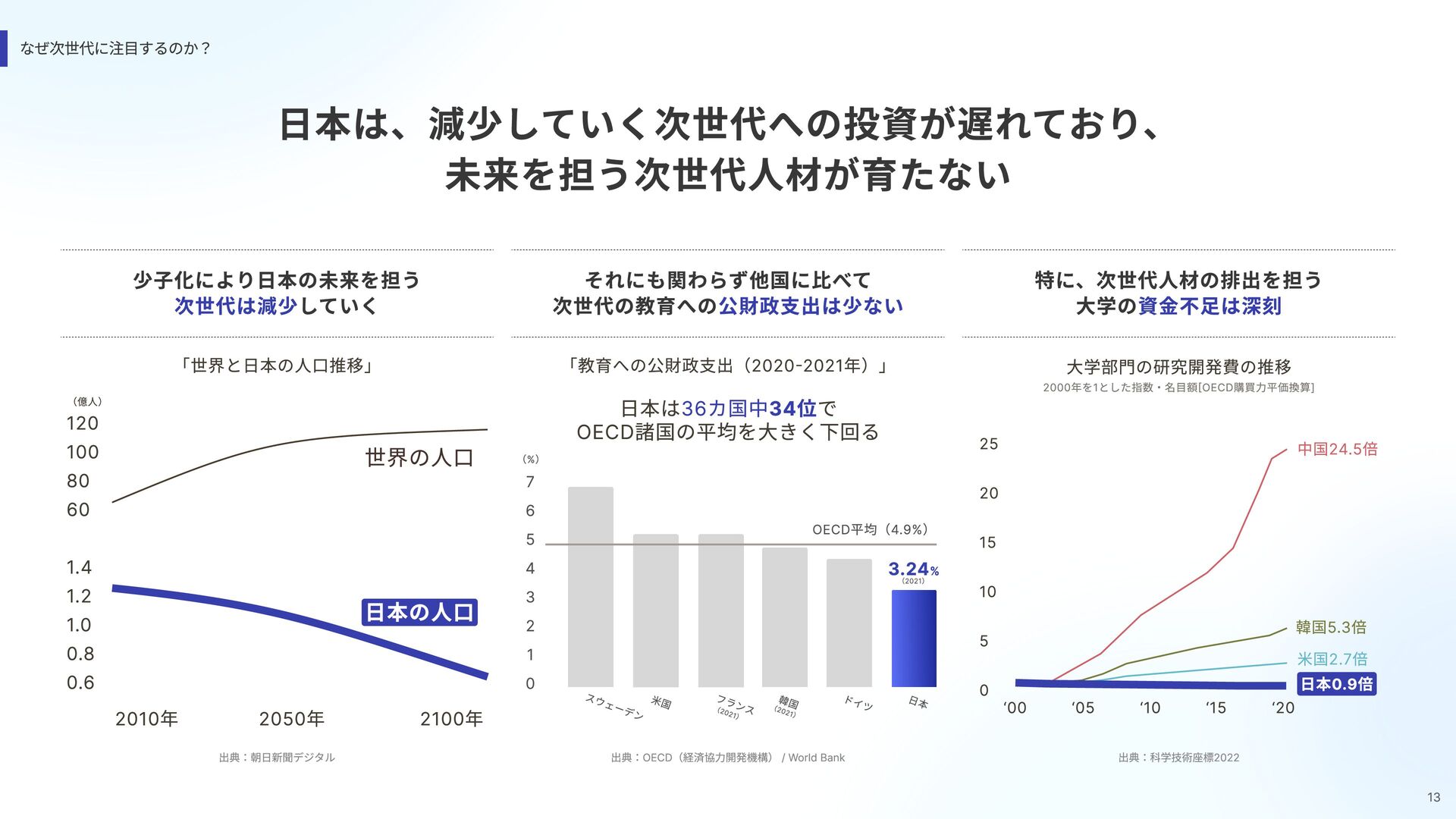 なぜ次世代に注目するのか？

日本は、減少していく次世代への投資が遅れており、
未来を担う次世代人材が育たない

少子化により日本の未来を担う
次世代は減少していく

「世界と日本の人口推移」

（億人）
120
100
80
60
1.4
1.2
1.0
0.8
0.6

世界の人口

日本の人口

2010年 2050年 2100年

出典：朝日新聞デジタル

それにも関わらず他国に比べて
次世代の教育への公財政支出は少ない

「教育への公財政支出（2020-2021年）」

日本は36カ国中34位で
OECD諸国の平均を大きく下回る

（%）
7
6
5
4
3
2
1
0

OECD平均（4.9%）

3.24%
(2021)

スウェーデン 米国 フランス (2021) 韓国 (2021) ドイツ 日本

出典：OECD（経済協力開発機構） / World Bank

特に、次世代人材の排出を担う
大学の資金不足は深刻

大学部門の研究開発費の推移
2000年を1とした指数・名目額[OECD購買力平価換算]

25
20
15
10
5
0

中国24.5倍
韓国5.3倍
米国2.7倍
日本0.9倍

‘00 ‘05 ‘10 ‘15 ‘20

出典：科学技術座標2022

13